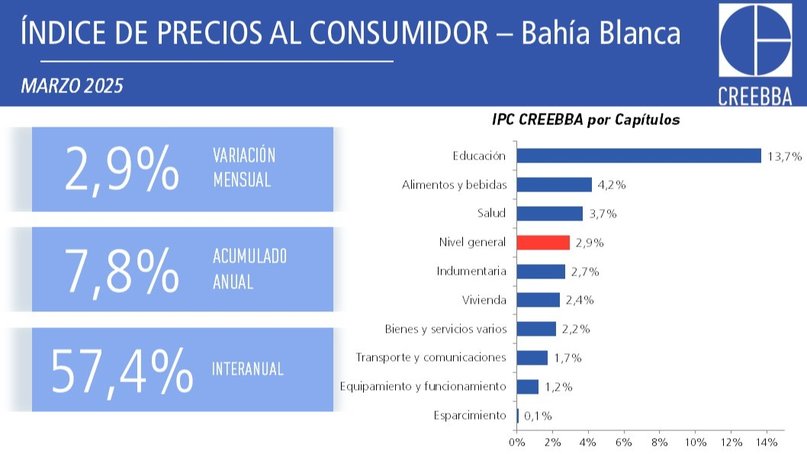 ÍNDICE DE PRECIOS AL CONSUMIDOR – Bahía Blanca

MARZO 2025

CREEBBA

2,9% VARIACIÓN MENSUAL

7,8% ACUMULADO ANUAL

57,4% INTERANUAL

IPC CREEBBA por Capítulos

Educación 13,7%
Alimentos y bebidas 4,2%
Salud 3,7%
Nivel general 2,9%
Indumentaria 2,7%
Vivienda 2,4%
Bienes y servicios varios 2,2%
Transporte y comunicaciones 1,7%
Equipamiento y funcionamiento 1,2%
Esparcimiento 0,1%

0% 2% 4% 6% 8% 10% 12% 14%